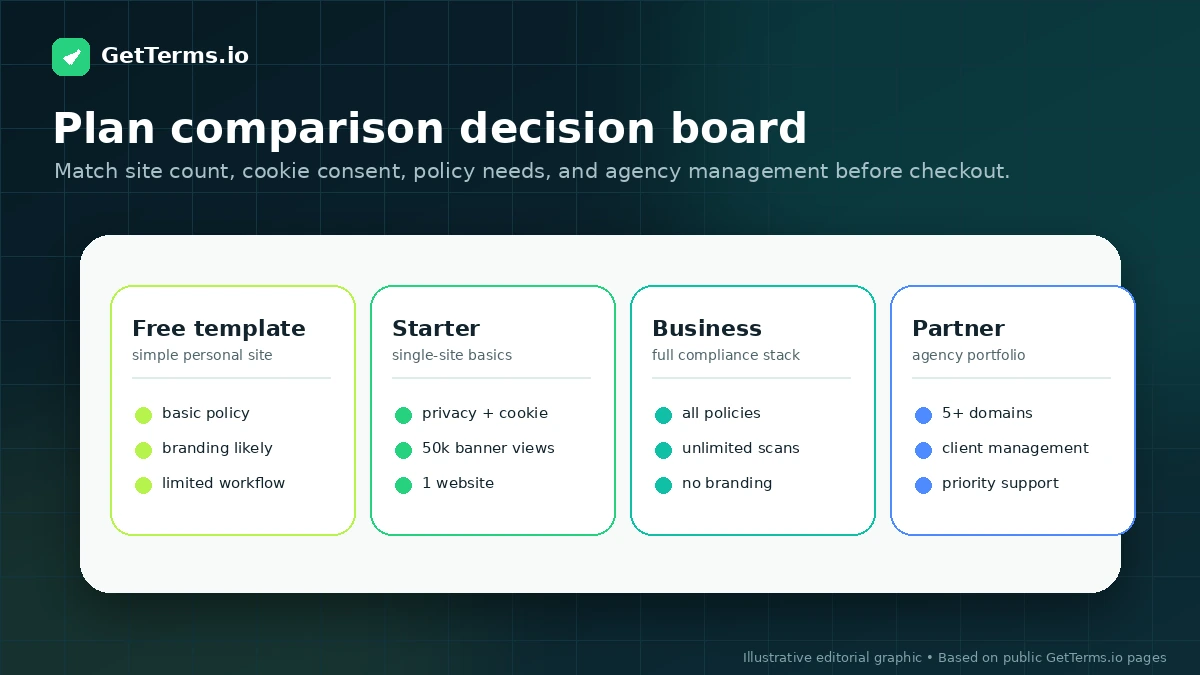 GetTerms.io

Plan comparison decision board

Match site count, cookie consent, policy needs, and agency management before checkout.

Free template
simple personal site

basic policy
branding likely
limited workflow

Starter
single-site basics

privacy + cookie
50k banner views
1 website

Business
full compliance stack

all policies
unlimited scans
no branding

Partner
agency portfolio

5+ domains
client management
priority support

Illustrative editorial graphic • Based on public GetTerms.io pages